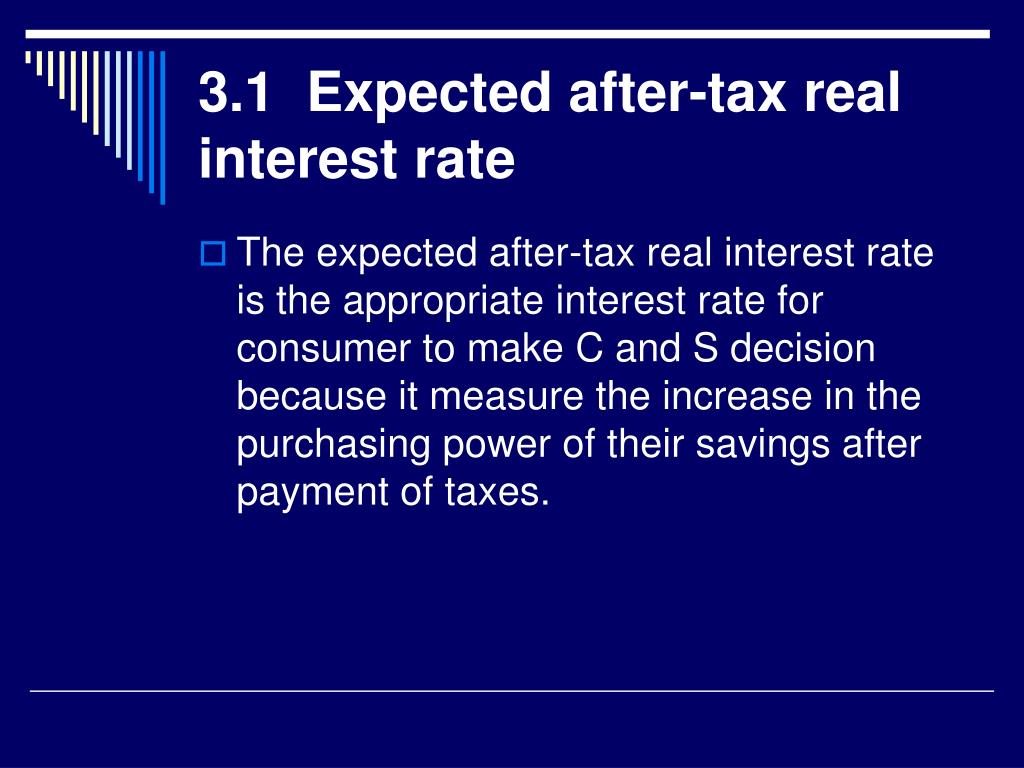 3.1 Expected after-tax real interest rate

The expected after-tax real interest rate is the appropriate interest rate for consumer to make C and S decision because it measure the increase in the purchasing power of their savings after payment of taxes.